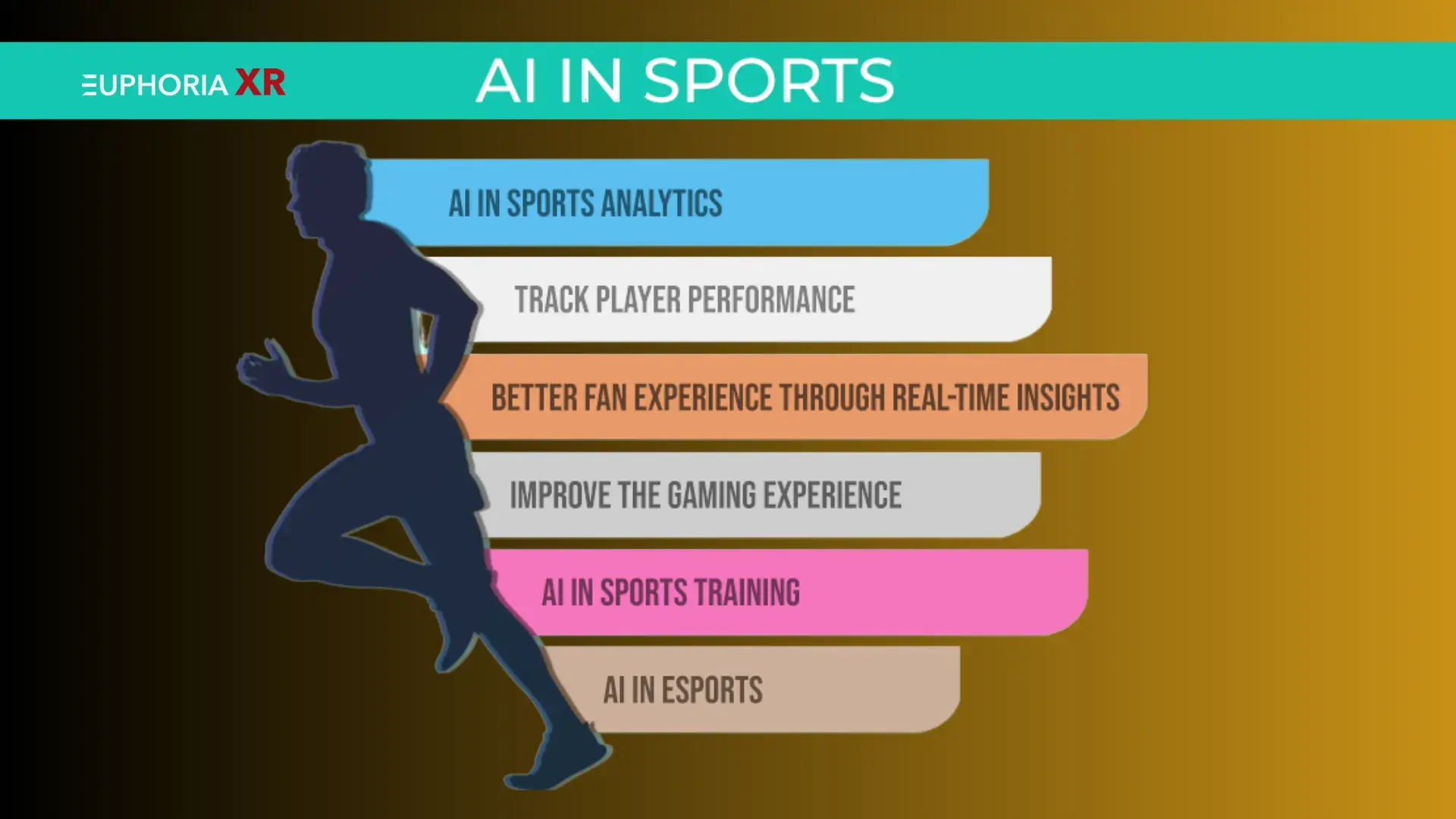 EUPHORIA XR

AI IN SPORTS

AI IN SPORTS ANALYTICS

TRACK PLAYER PERFORMANCE

BETTER FAN EXPERIENCE THROUGH REAL-TIME INSIGHTS

IMPROVE THE GAMING EXPERIENCE

AI IN SPORTS TRAINING

AI IN ESPORTS